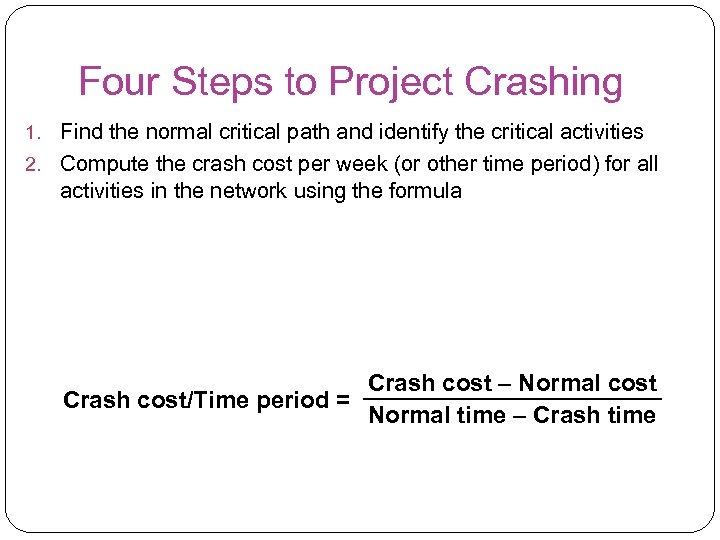 Four Steps to Project Crashing

1. Find the normal critical path and identify the critical activities
2. Compute the crash cost per week (or other time period) for all activities in the network using the formula

$\text{Crash cost/Time period} = \frac{\text{Crash cost} - \text{Normal cost}}{\text{Normal time} - \text{Crash time}}$